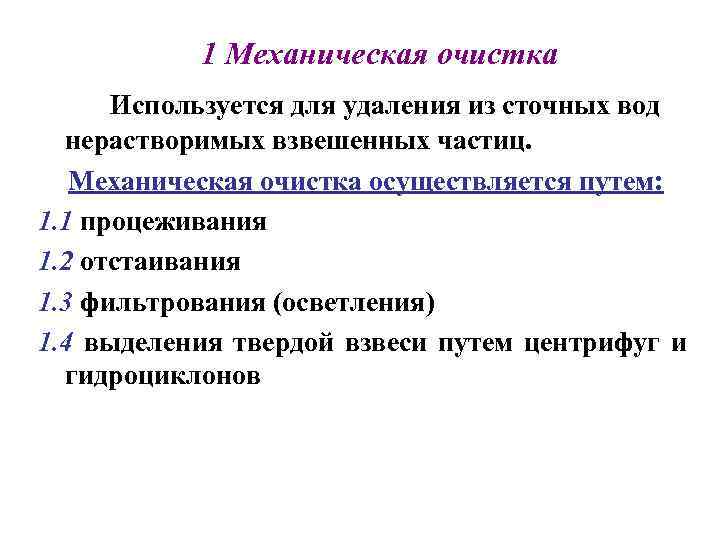 1 Механическая очистка

Используется для удаления из сточных вод нерастворимых взвешенных частиц.

Механическая очистка осуществляется путем:

1.1 процеживания

1.2 отстаивания

1.3 фильтрования (осветления)

1.4 выделения твердой взвеси путем центрифуг и гидроциклонов